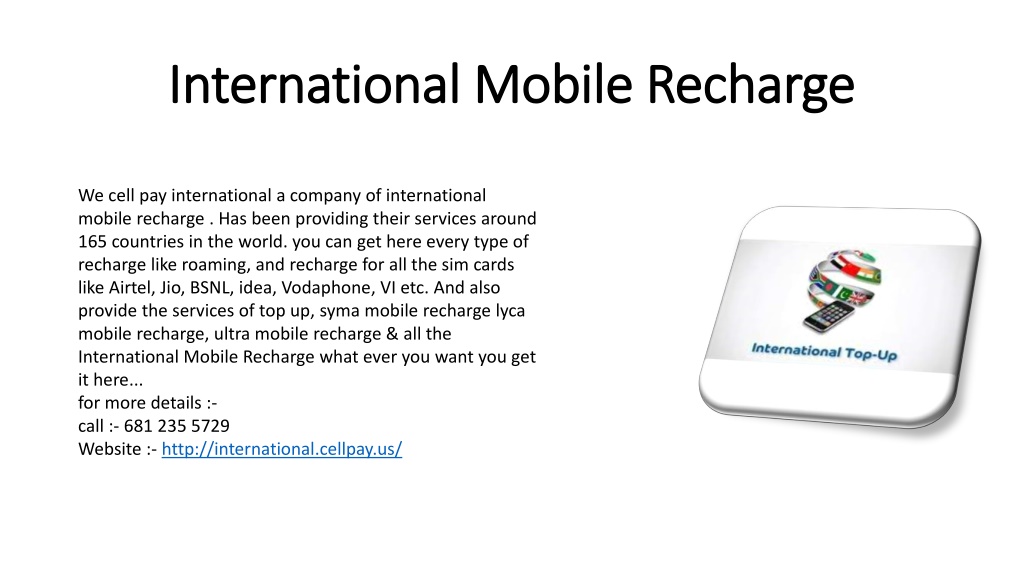 International Mobile Recharge

We cell pay international a company of international mobile recharge . Has been providing their services around 165 countries in the world. you can get here every type of recharge like roaming, and recharge for all the sim cards like Airtel, Jio, BSNL, idea, Vodaphone, VI etc. And also provide the services of top up, syma mobile recharge lyca mobile recharge, ultra mobile recharge & all the International Mobile Recharge what ever you want you get it here...
for more details :-
call :- 681 235 5729
Website :- http://international.cellpay.us/

International Top-Up